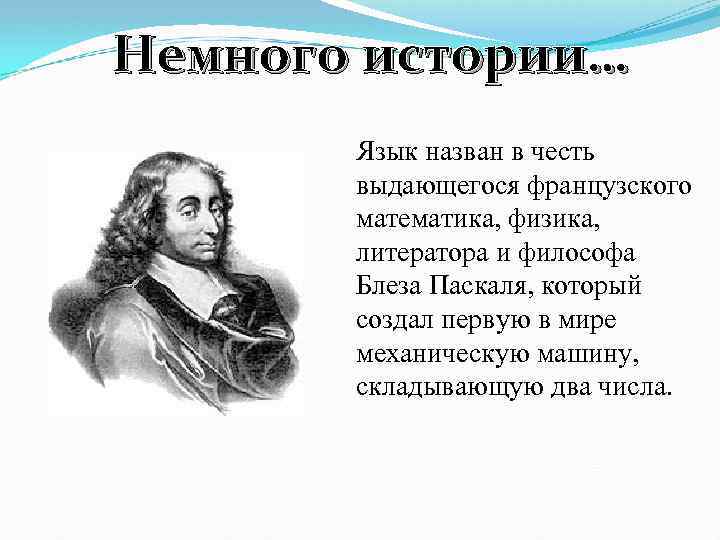 Немного истории...

Язык назван в честь выдающегося французского математика, физика, литератора и философа Блеза Паскаля, который создал первую в мире механическую машину, складывающую два числа.